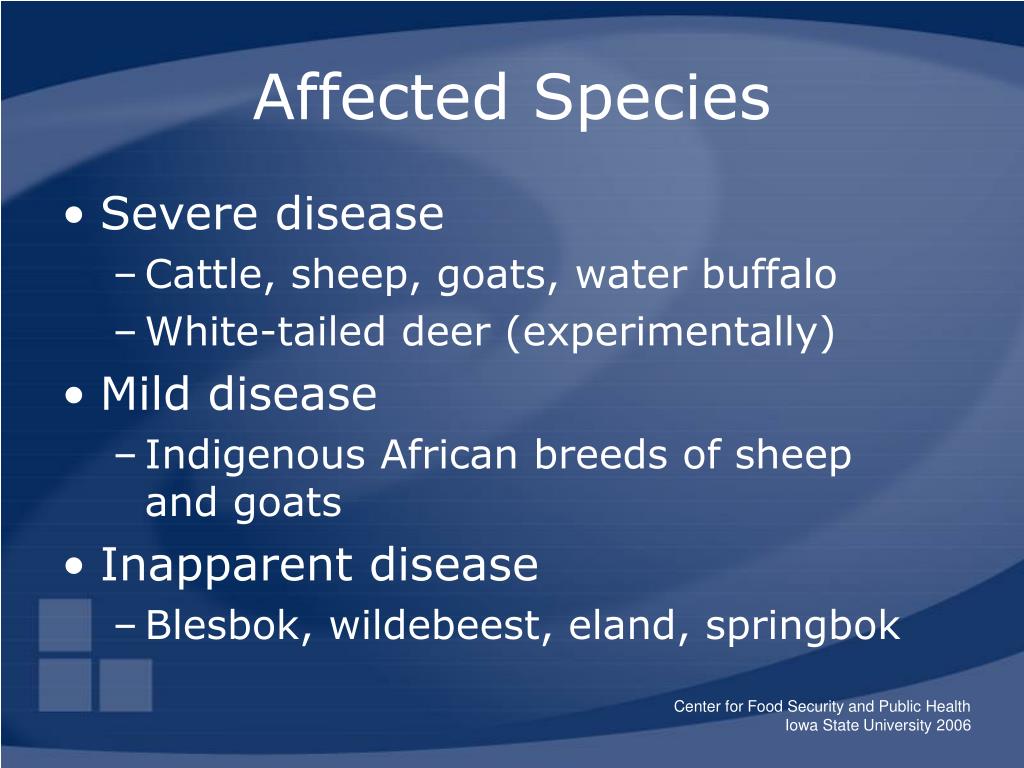 Affected Species

• Severe disease
  – Cattle, sheep, goats, water buffalo
  – White-tailed deer (experimentally)
• Mild disease
  – Indigenous African breeds of sheep and goats
• Inapparent disease
  – Blesbok, wildebeest, eland, springbok

Center for Food Security and Public Health
Iowa State University 2006